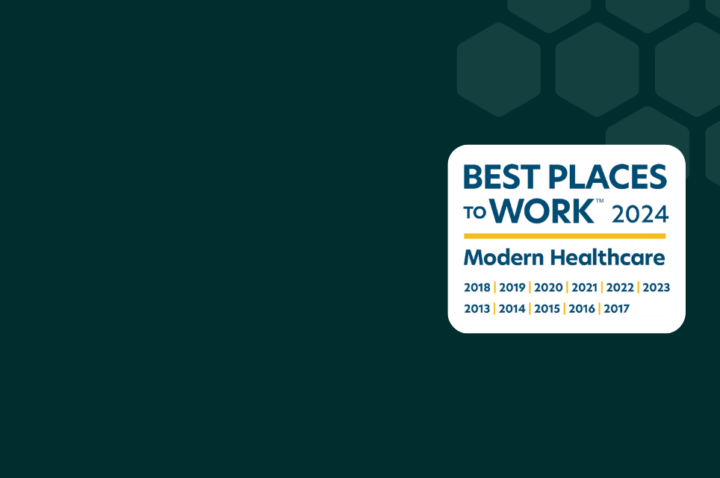 BEST PLACES TO WORK™ 2024

Modern Healthcare

2018 | 2019 | 2020 | 2021 | 2022 | 2023
2013 | 2014 | 2015 | 2016 | 2017